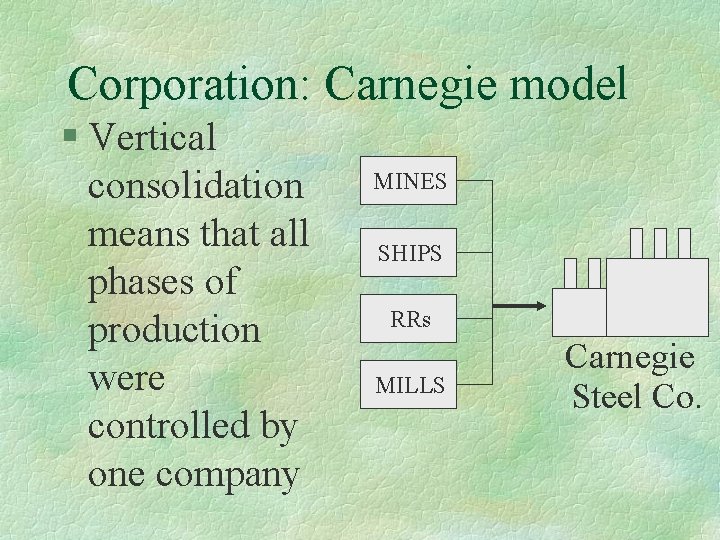 Corporation: Carnegie model

§ Vertical consolidation means that all phases of production were controlled by one company

MINES

SHIPS

RRs

MILLS

Carnegie Steel Co.